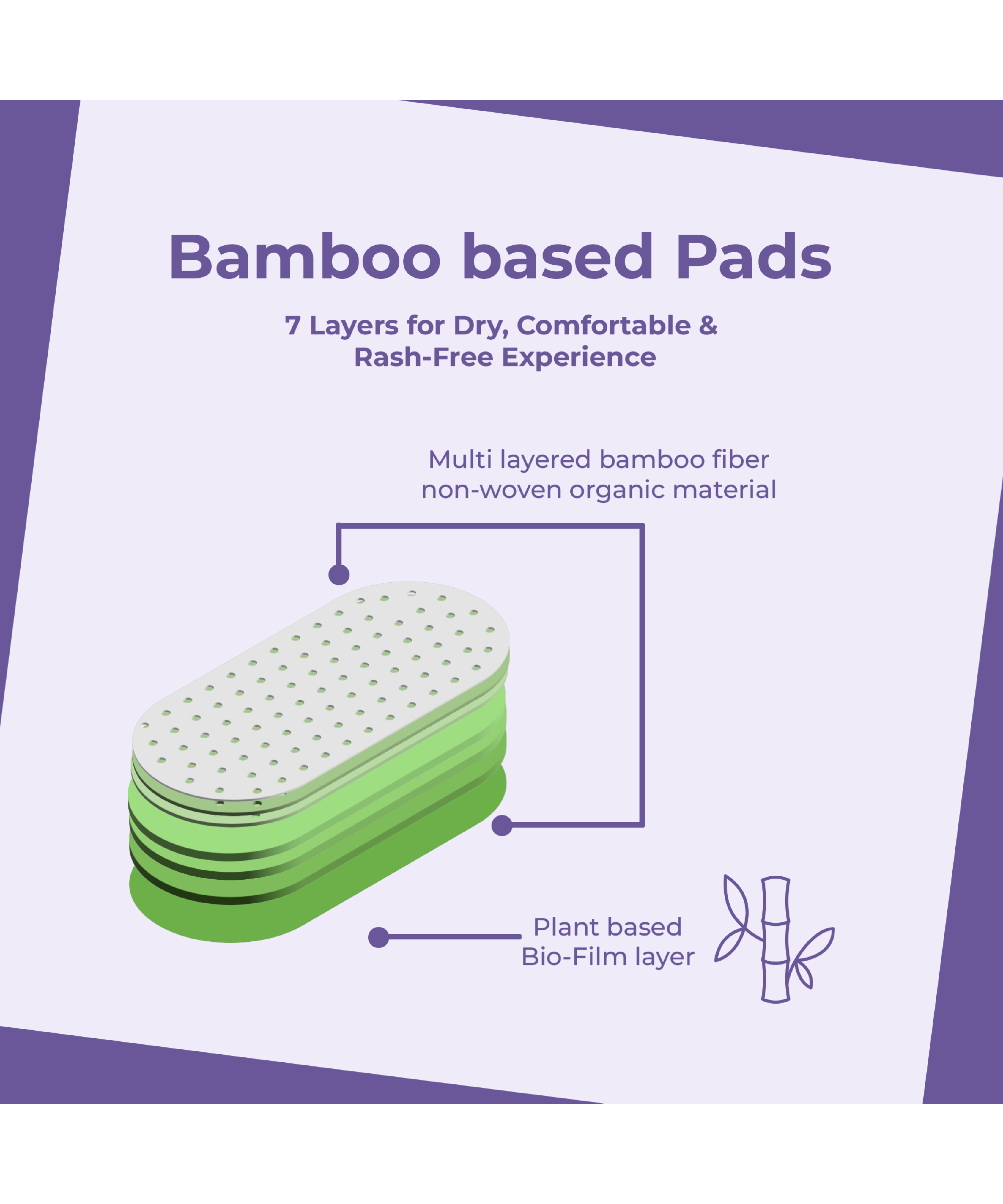 Bamboo based Pads

7 Layers for Dry, Comfortable & Rash-Free Experience

Multi layered bamboo fiber non-woven organic material

Plant based Bio-Film layer